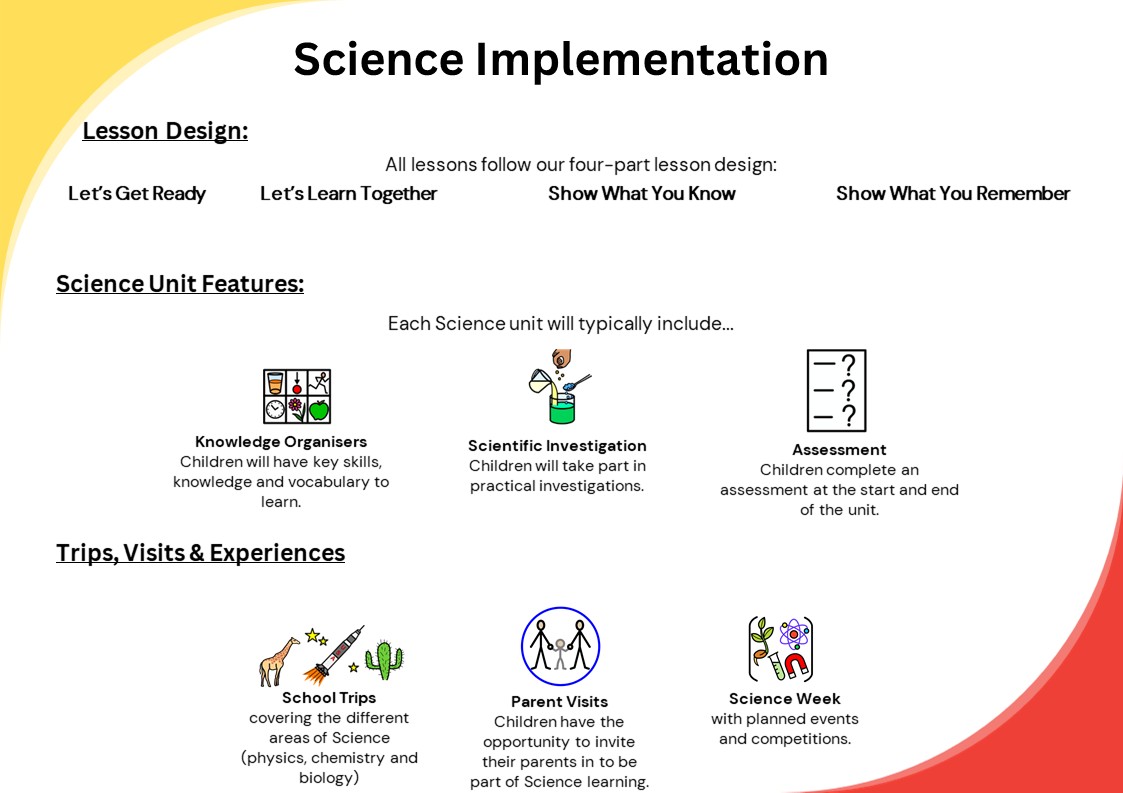 Science Implementation

Lesson Design:

All lessons follow our four-part lesson design:

Let's Get Ready

Let's Learn Together

Show What You Know

Show What You Remember

Science Unit Features:

Each Science unit will typically include...

Knowledge Organisers
Children will have key skills, knowledge and vocabulary to learn.

Scientific Investigation
Children will take part in practical investigations.

Assessment
Children complete an assessment at the start and end of the unit.

Trips, Visits & Experiences

School Trips
covering the different areas of Science (physics, chemistry and biology)

Parent Visits
Children have the opportunity to invite their parents in to be part of Science learning.

Science Week
with planned events and competitions.